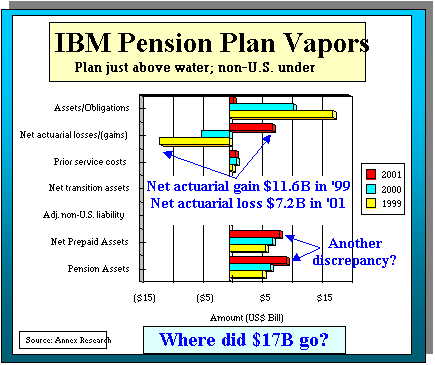 IBM Pension Plan Vapors
Plan just above water; non-U.S. under

Assets/Obligations
Net actuarial losses/(gains)
Prior service costs
Net transition assets
Adj. non-U.S. liability
Net Prepaid Assets
Pension Assets

Net actuarial gain $11.6B in '99
Net actuarial loss $7.2B in '01

Another discrepancy?

2001
2000
1999

($15) ($5) $5 $15

Amount (US$ Bill)

Source: Annex Research

Where did $17B go?